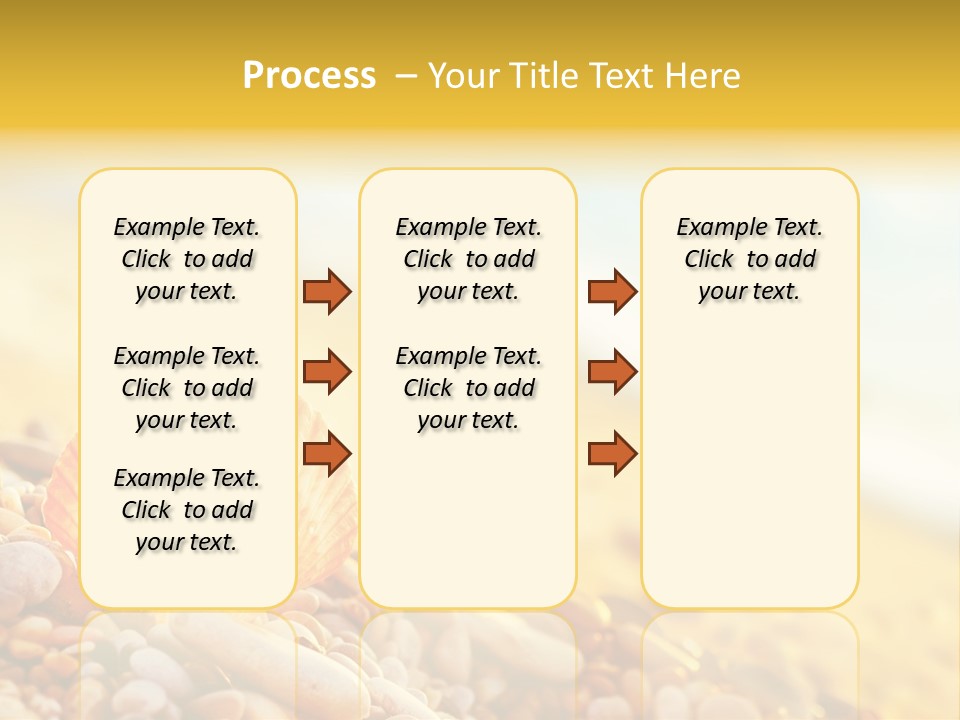 Process – Your Title Text Here

Example Text. Click to add your text.

Example Text. Click to add your text.

Example Text. Click to add your text.

Example Text. Click to add your text.

Example Text. Click to add your text.

Example Text. Click to add your text.